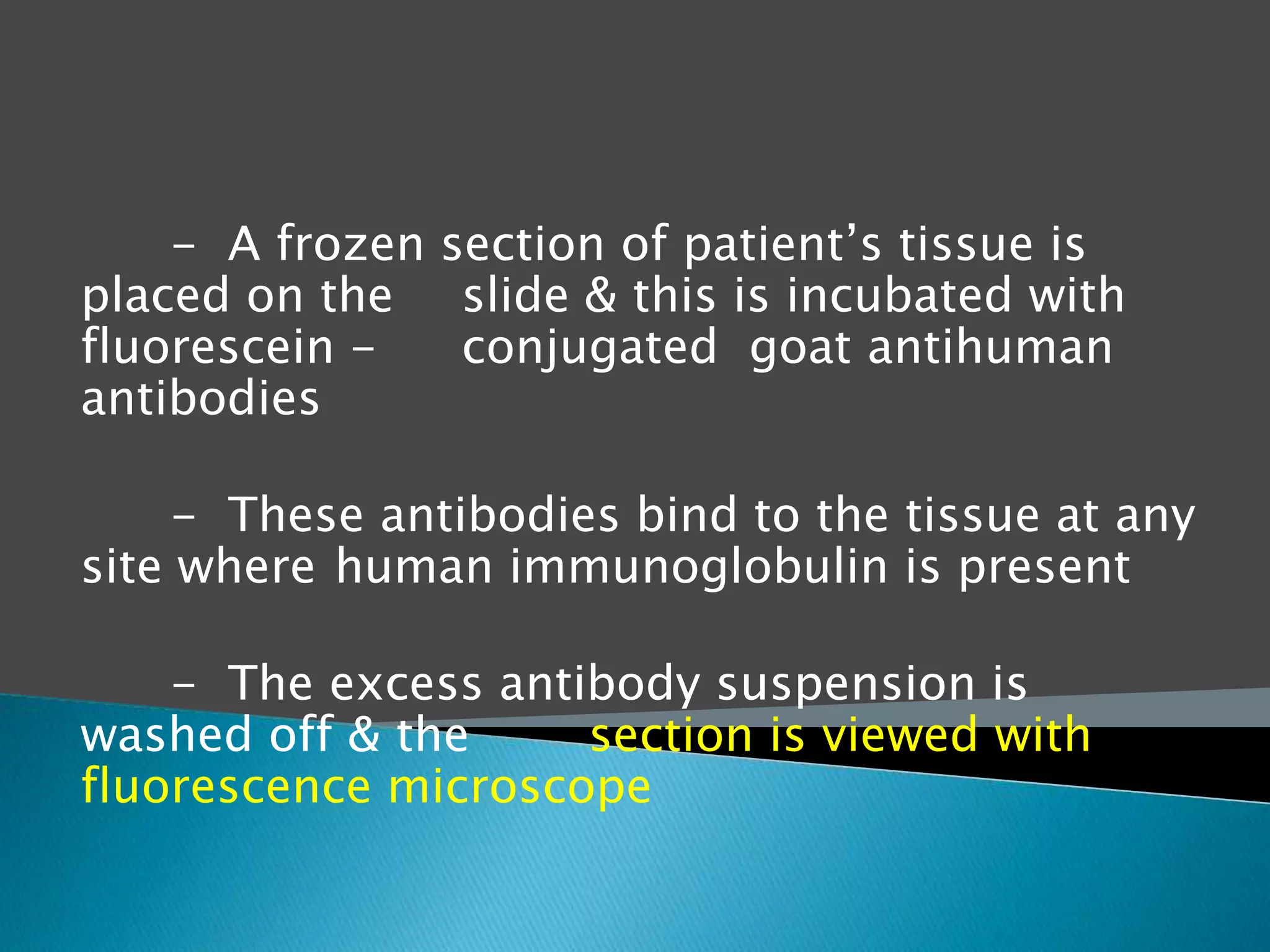 – A frozen section of patient’s tissue is placed on the slide & this is incubated with fluorescein – conjugated goat antihuman antibodies

– These antibodies bind to the tissue at any site where human immunoglobulin is present

– The excess antibody suspension is washed off & the section is viewed with fluorescence microscope